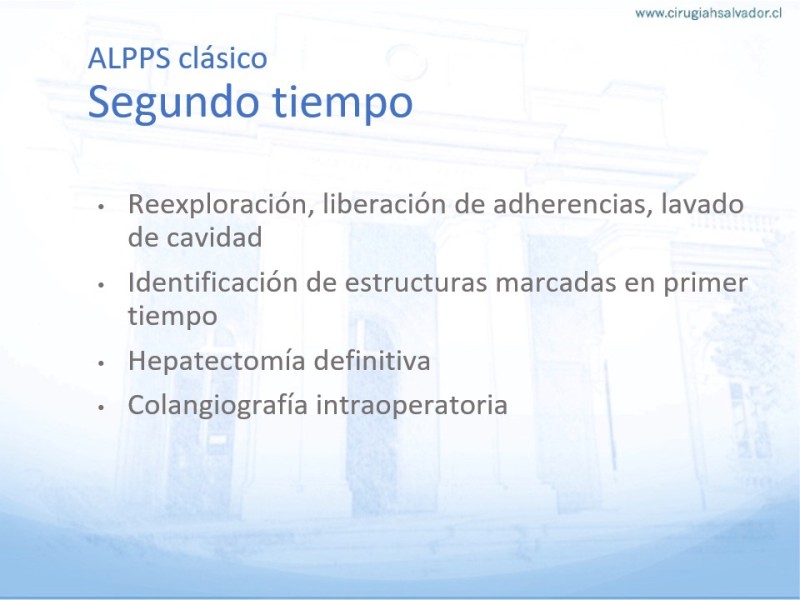 www.cirugiahsalvador.cl

ALPPS clásico
Segundo tiempo

• Reexploración, liberación de adherencias, lavado de cavidad
• Identificación de estructuras marcadas en primer tiempo
• Hepatectomía definitiva
• Colangiografía intraoperatoria